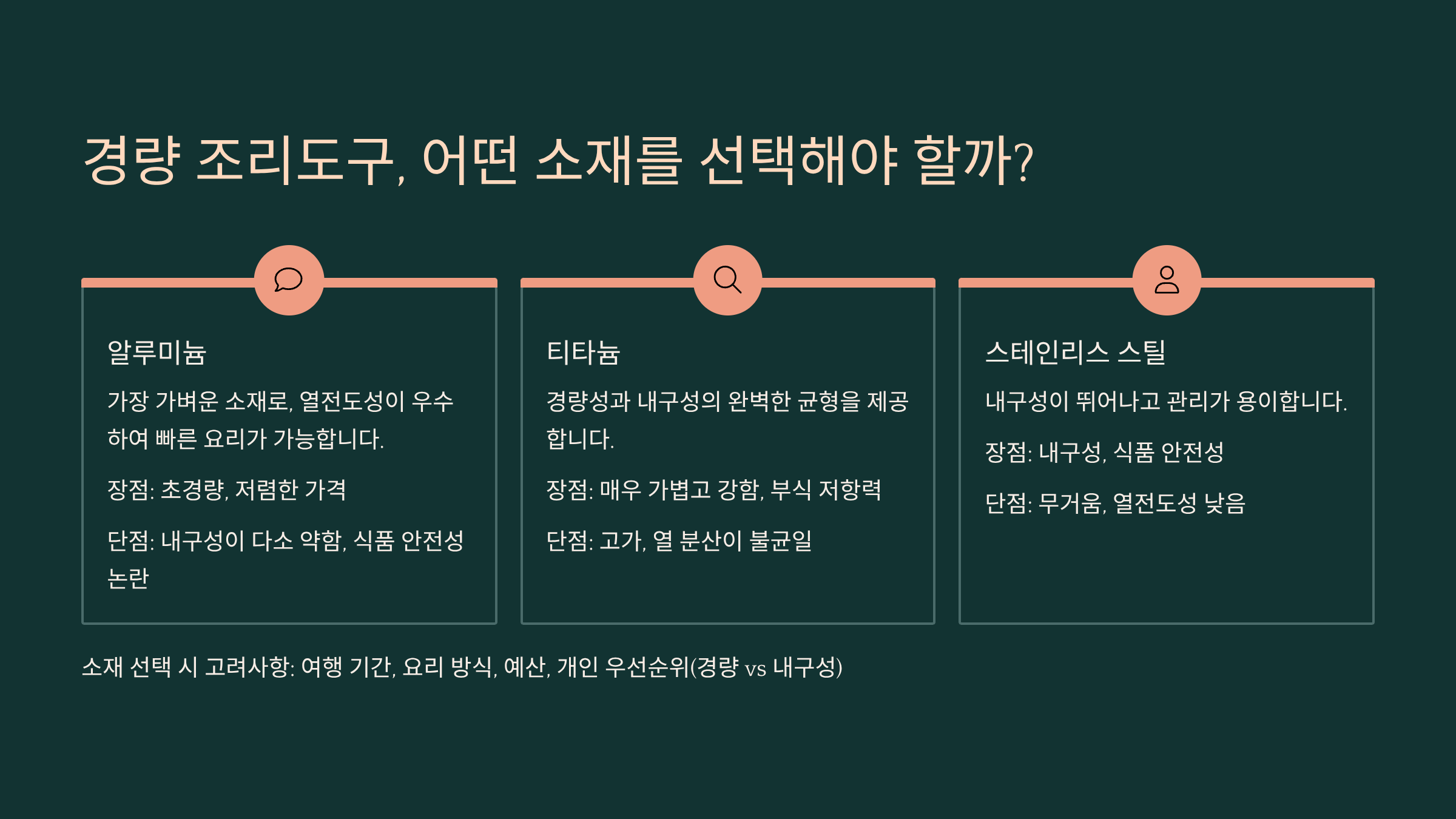 경량 조리도구, 어떤 소재를 선택해야 할까?

알루미늄

가장 가벼운 소재로, 열전도성이 우수하여 빠른 요리가 가능합니다.

장점: 초경량, 저렴한 가격

단점: 내구성이 다소 약함, 식품 안전성 논란

티타늄

경량성과 내구성의 완벽한 균형을 제공합니다.

장점: 매우 가볍고 강함, 부식 저항력

단점: 고가, 열 분산이 불균일

스테인리스 스틸

내구성이 뛰어나고 관리가 용이합니다.

장점: 내구성, 식품 안전성

단점: 무거움, 열전도성 낮음

소재 선택 시 고려사항: 여행 기간, 요리 방식, 예산, 개인 우선순위(경량 vs 내구성)